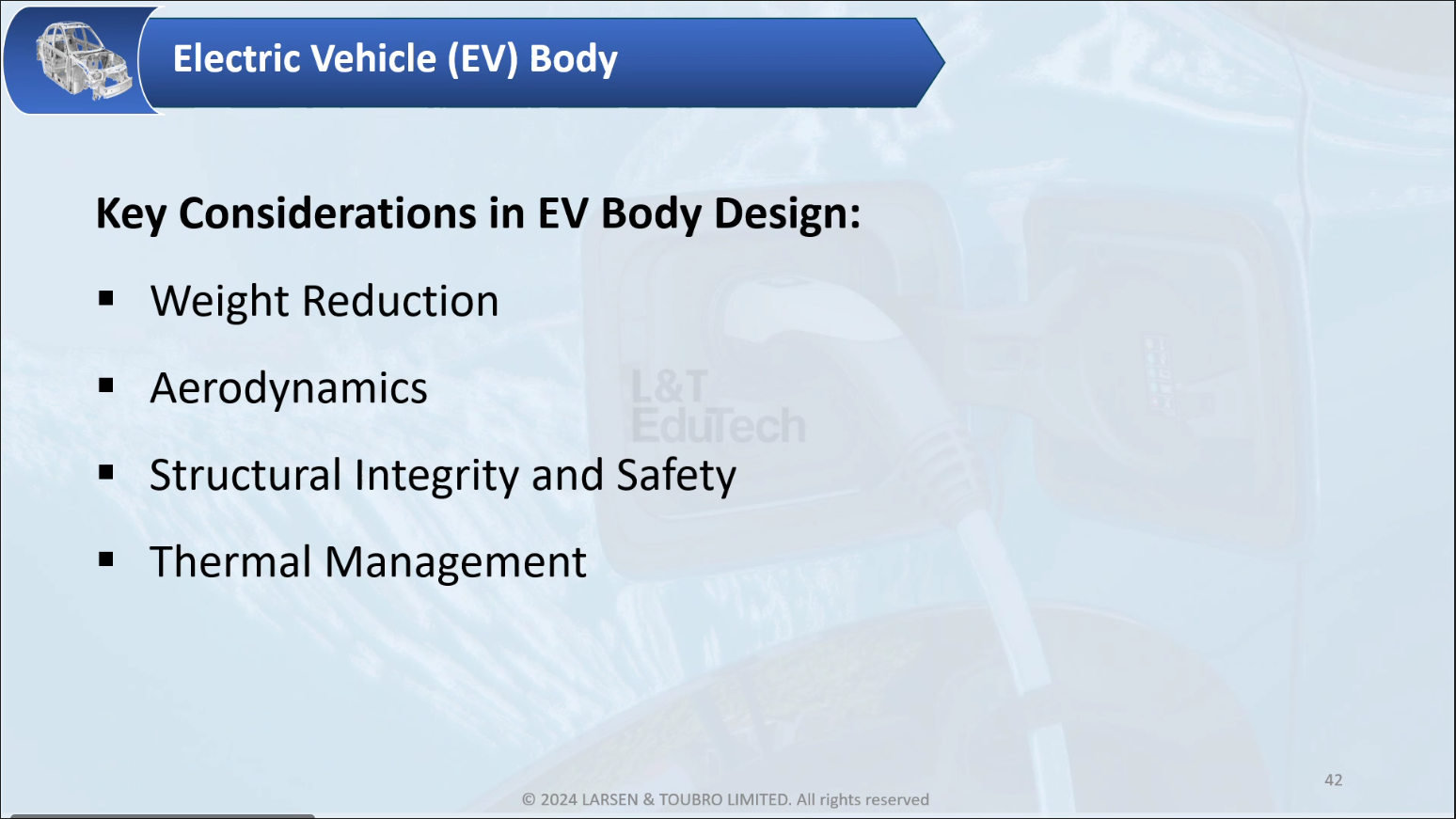 Electric Vehicle (EV) Body

Key Considerations in EV Body Design:

▪ Weight Reduction

▪ Aerodynamics

▪ Structural Integrity and Safety

▪ Thermal Management

L&T EduTech

42

© 2024 LARSEN & TOUBRO LIMITED. All rights reserved